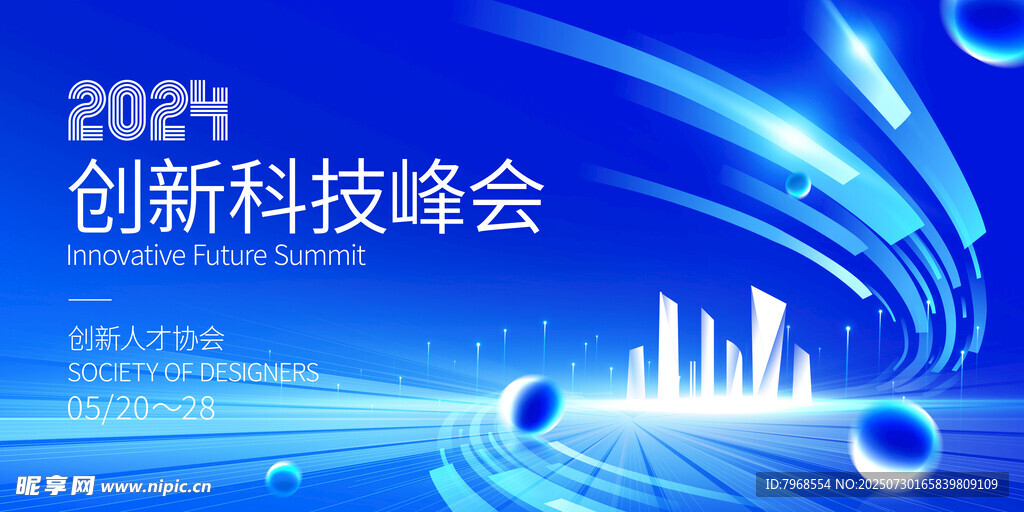 2024
创新科技峰会
Innovative Future Summit

创新人才协会
SOCIETY OF DESIGNERS
05/20～28

昵享网 www.nipic.cn

ID:7968554 NO:20250730165839809109